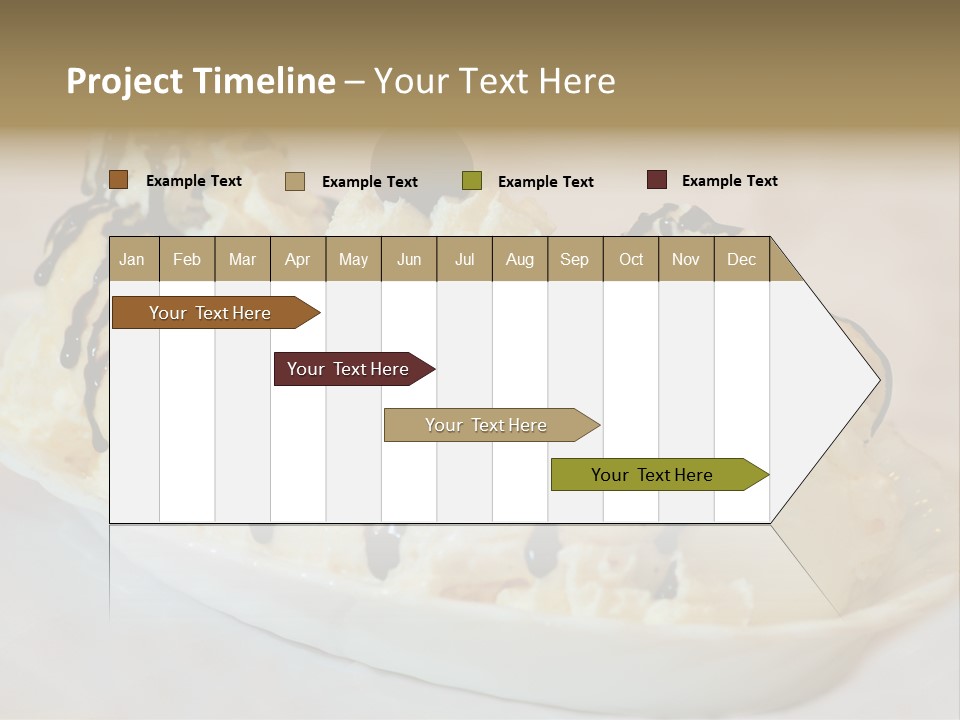 Project Timeline – Your Text Here

Example Text Example Text Example Text Example Text

| Jan | Feb | Mar | Apr | May | Jun | Jul | Aug | Sep | Oct | Nov | Dec |
|---|---|---|---|---|---|---|---|---|---|---|---|

Your Text Here

Your Text Here

Your Text Here

Your Text Here